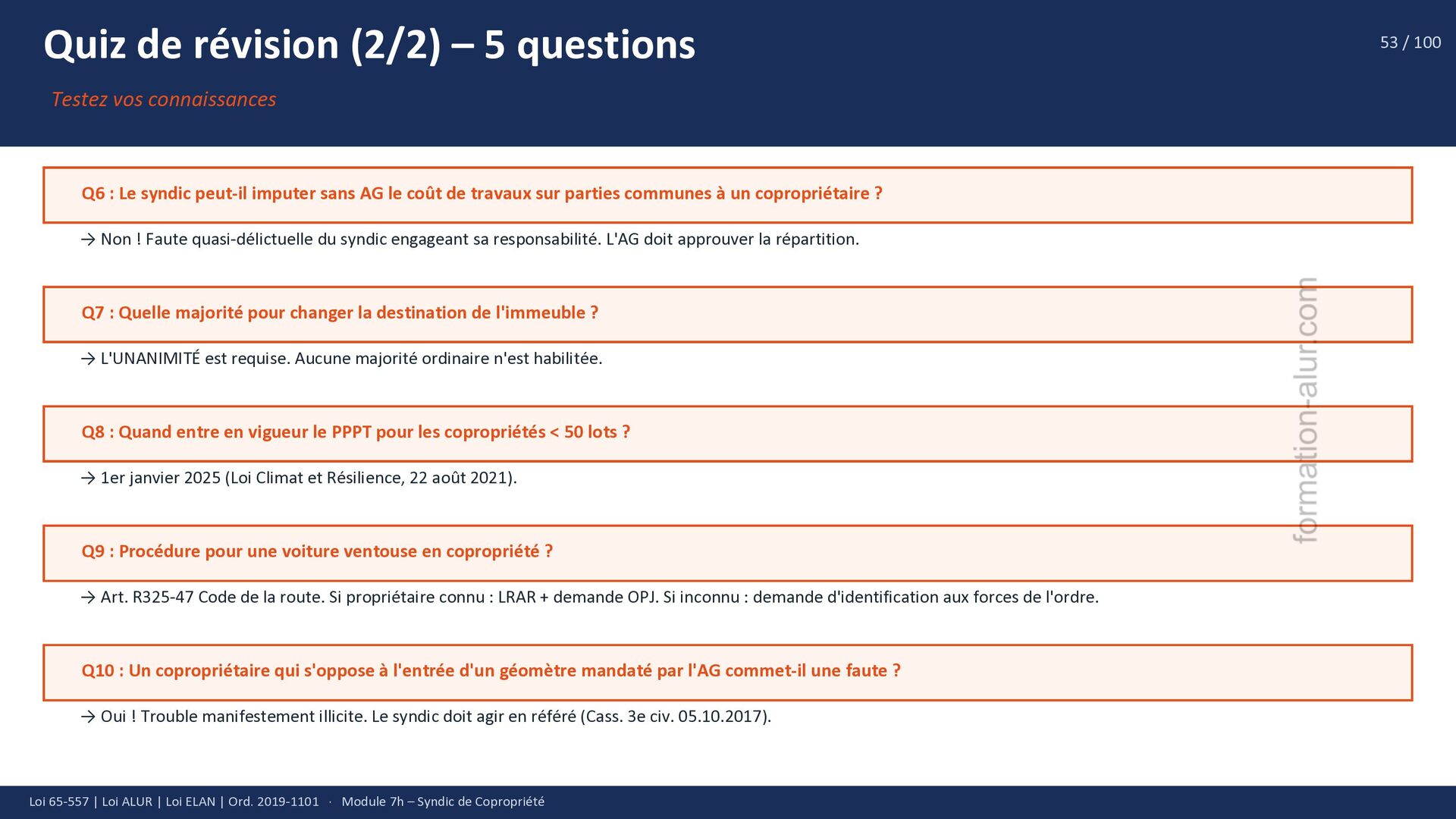 Quiz de révision (2/2) – 5 questions

53 / 100

Testez vos connaissances

Q6 : Le syndic peut-il imputer sans AG le coût de travaux sur parties communes à un copropriétaire ?

→ Non ! Faute quasi-délictuelle du syndic engageant sa responsabilité. L'AG doit approuver la répartition.

Q7 : Quelle majorité pour changer la destination de l'immeuble ?

→ L'UNANIMITÉ est requise. Aucune majorité ordinaire n'est habilitée.

Q8 : Quand entre en vigueur le PPPT pour les copropriétés < 50 lots ?

→ 1er janvier 2025 (Loi Climat et Résilience, 22 août 2021).

Q9 : Procédure pour une voiture ventouse en copropriété ?

→ Art. R325-47 Code de la route. Si propriétaire connu : LRAR + demande OPJ. Si inconnu : demande d'identification aux forces de l'ordre.

Q10 : Un copropriétaire qui s'oppose à l'entrée d'un géomètre mandaté par l'AG commet-il une faute ?

→ Oui ! Trouble manifestement illicite. Le syndic doit agir en référé (Cass. 3e civ. 05.10.2017).

formation-alur.com

Loi 65-557 | Loi ALUR | Loi ELAN | Ord. 2019-1101 · Module 7h – Syndic de Copropriété